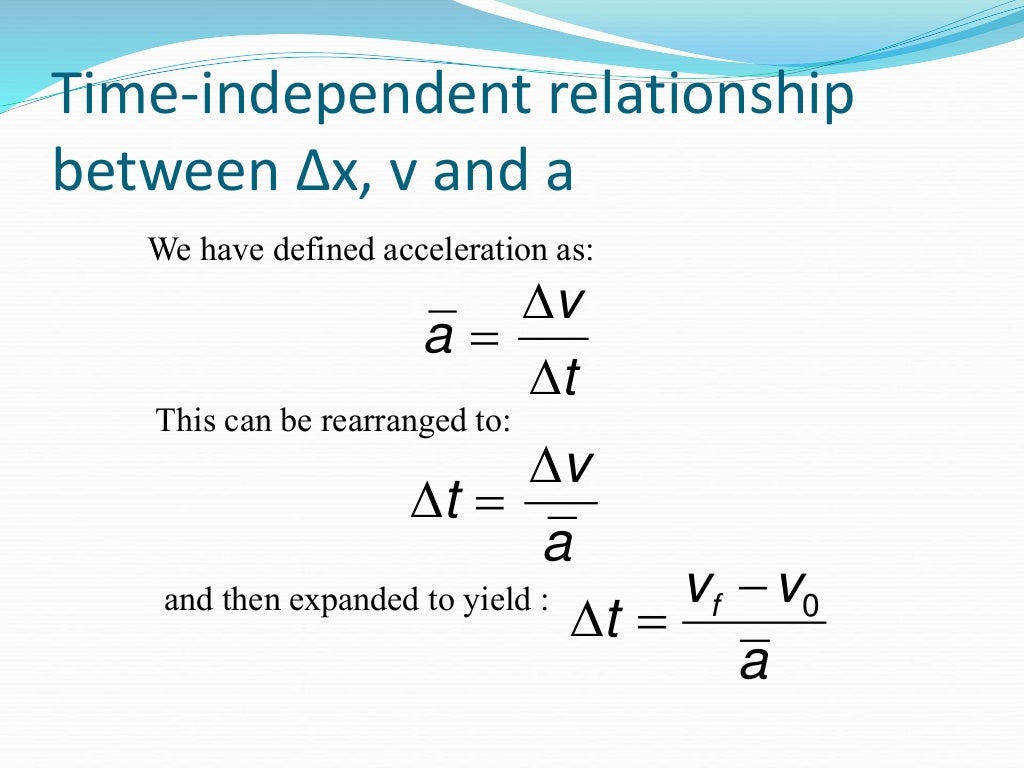 Time-independent relationship between Δx, v and a

We have defined acceleration as:

$\bar{a} = \frac{\Delta v}{\Delta t}$

This can be rearranged to:

$\Delta t = \frac{\Delta v}{\bar{a}}$

and then expanded to yield : $\Delta t = \frac{v_f - v_0}{\bar{a}}$